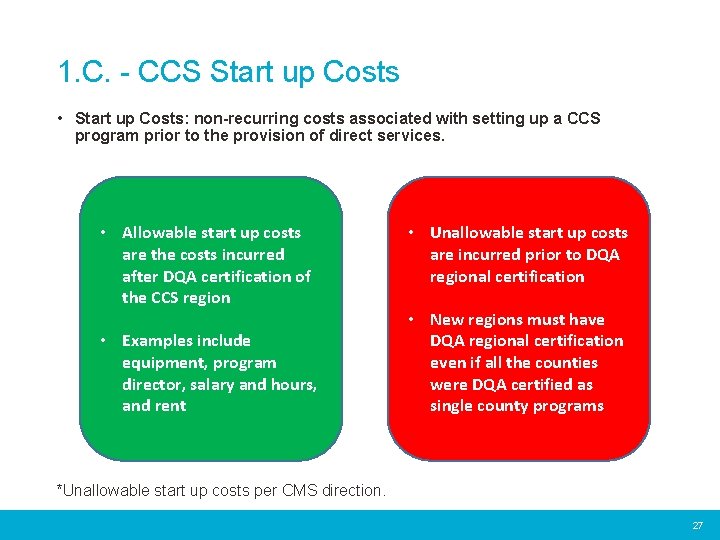 1.C. - CCS Start up Costs

• Start up Costs: non-recurring costs associated with setting up a CCS program prior to the provision of direct services.

• Allowable start up costs are the costs incurred after DQA certification of the CCS region

• Examples include equipment, program director, salary and hours, and rent

• Unallowable start up costs are incurred prior to DQA regional certification

• New regions must have DQA regional certification even if all the counties were DQA certified as single county programs

*Unallowable start up costs per CMS direction.

27